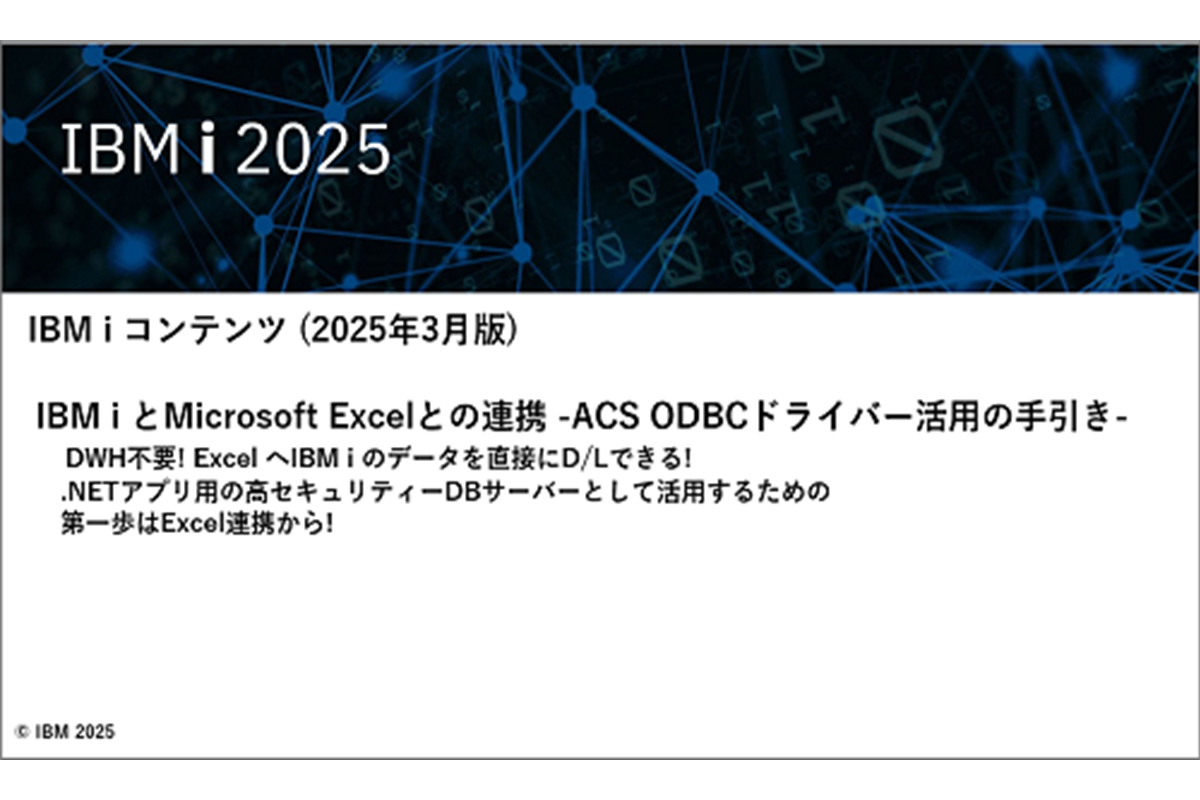 IBM i 2025

IBM i コンテンツ (2025年3月版)

IBM i とMicrosoft Excelとの連携 -ACS ODBCドライバー活用の手引き-

DWH不要! Excel へIBM i のデータを直接にD/Lできる!
.NETアプリ用の高セキュリティーDBサーバーとして活用するための
第一歩はExcel連携から!

© IBM 2025